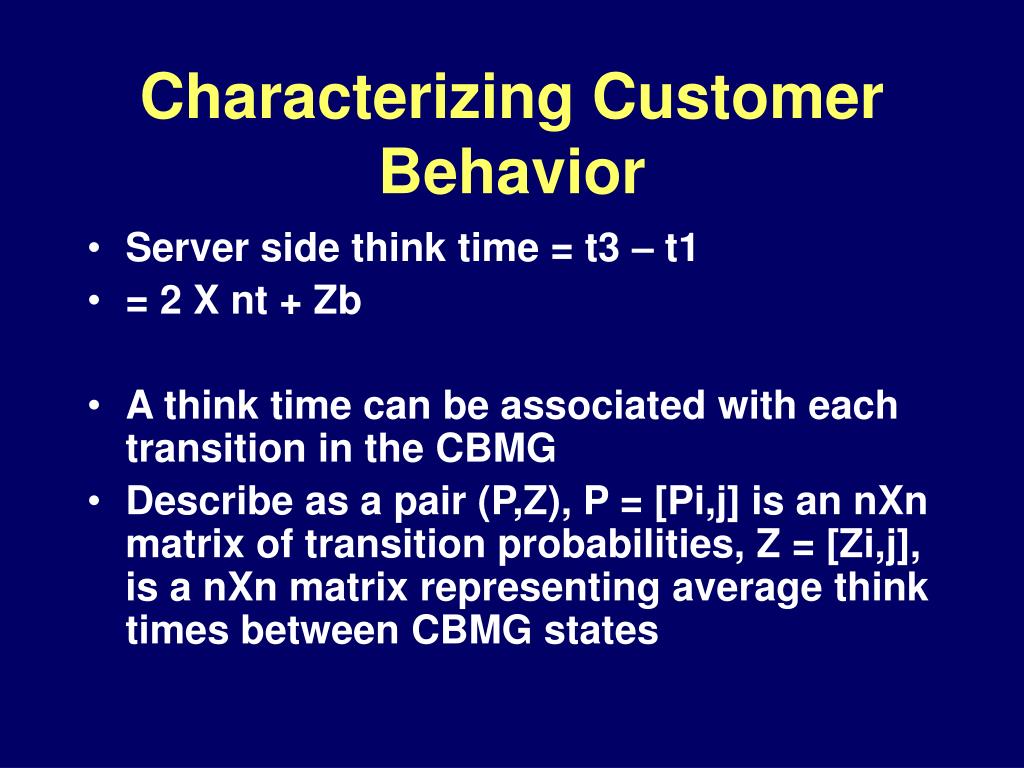 Characterizing Customer Behavior

• Server side think time = t3 – t1
• = 2 X nt + Zb

• A think time can be associated with each transition in the CBMG
• Describe as a pair (P,Z), P = [Pi,j] is an nXn matrix of transition probabilities, Z = [Zi,j], is a nXn matrix representing average think times between CBMG states